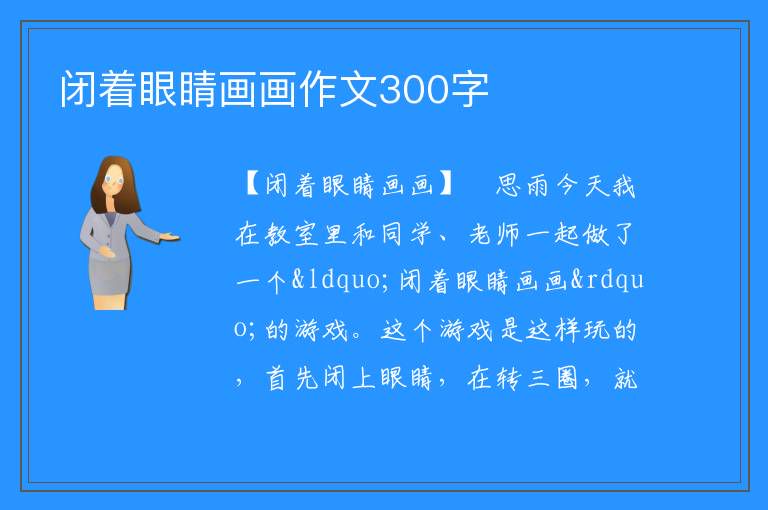 闭着眼睛画画作文300字

【闭着眼睛画画】　思雨今天我在教室里和同学、老师一起做了一个&ldquo;闭着眼睛画画&rdquo;的游戏。这个游戏是这样玩的，首先闭上眼睛，在转三圈，就